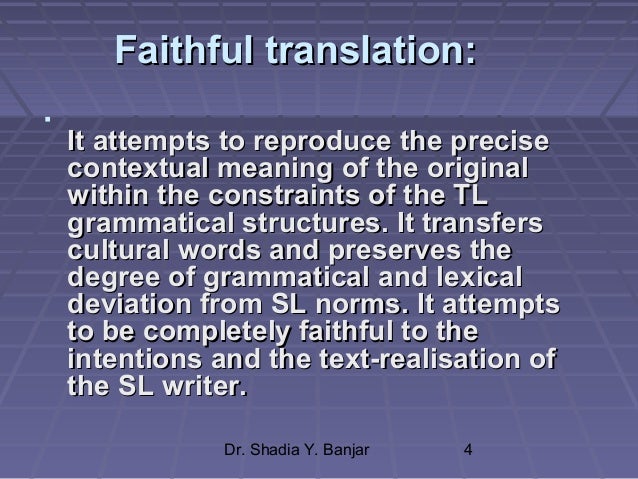 Faithful translation:

It attempts to reproduce the precise contextual meaning of the original within the constraints of the TL grammatical structures. It transfers cultural words and preserves the degree of grammatical and lexical deviation from SL norms. It attempts to be completely faithful to the intentions and the text-realisation of the SL writer.

Dr. Shadia Y. Banjar 4